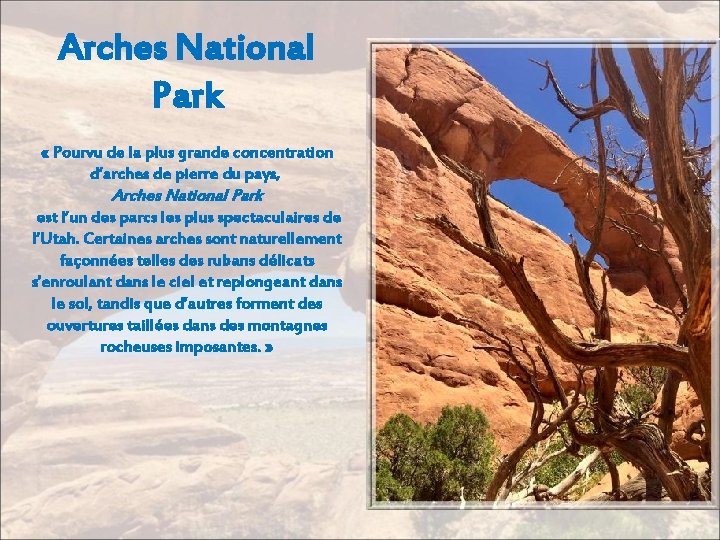 Arches National Park

« Pourvu de la plus grande concentration d'arches de pierre du pays, Arches National Park est l'un des parcs les plus spectaculaires de l'Utah. Certaines arches sont naturellement façonnées telles des rubans délicats s'enroulant dans le ciel et replongeant dans le sol, tandis que d'autres forment des ouvertures taillées dans des montagnes rocheuses imposantes. »